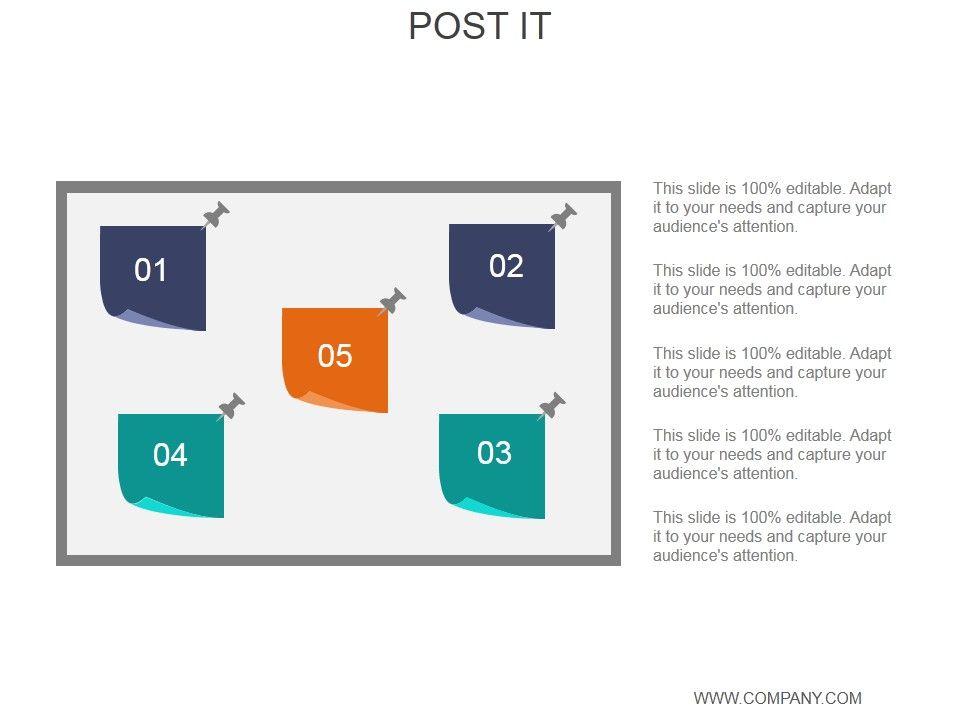 POST IT

01

02

05

04

03

This slide is 100% editable. Adapt it to your needs and capture your audience's attention.

This slide is 100% editable. Adapt it to your needs and capture your audience's attention.

This slide is 100% editable. Adapt it to your needs and capture your audience's attention.

This slide is 100% editable. Adapt it to your needs and capture your audience's attention.

This slide is 100% editable. Adapt it to your needs and capture your audience's attention.

WWW.COMPANY.COM